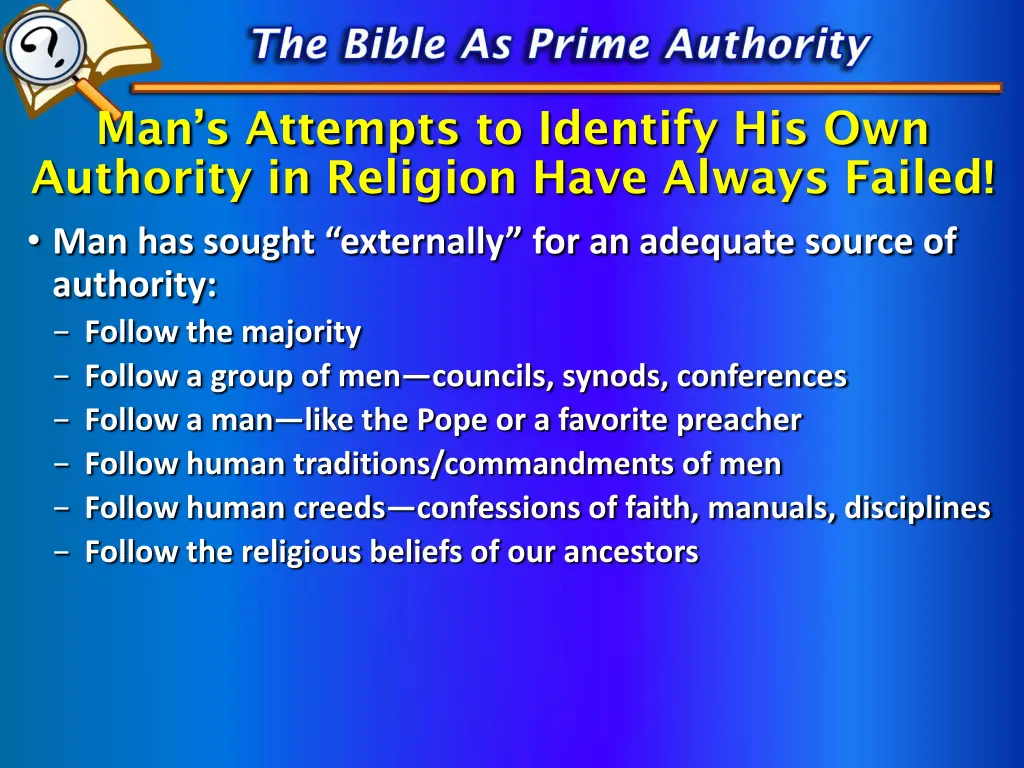 The Bible As Prime Authority

Man's Attempts to Identify His Own Authority in Religion Have Always Failed!

• Man has sought "externally" for an adequate source of authority:
– Follow the majority
– Follow a group of men—councils, synods, conferences
– Follow a man—like the Pope or a favorite preacher
– Follow human traditions/commandments of men
– Follow human creeds—confessions of faith, manuals, disciplines
– Follow the religious beliefs of our ancestors